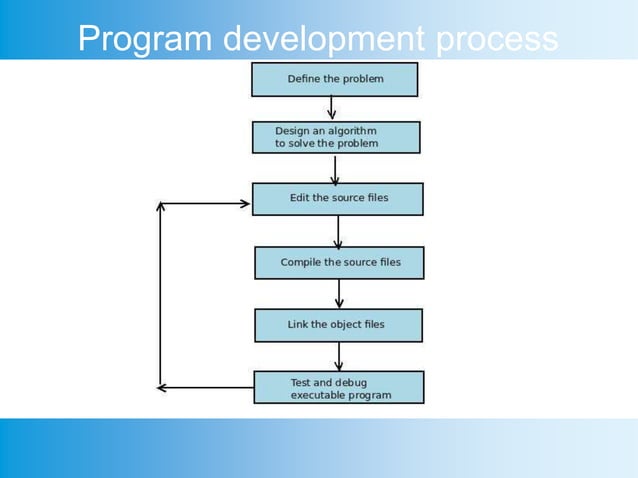 Program development process

Define the problem

Design an algorithm to solve the problem

Edit the source files

Compile the source files

Link the object files

Test and debug executable program